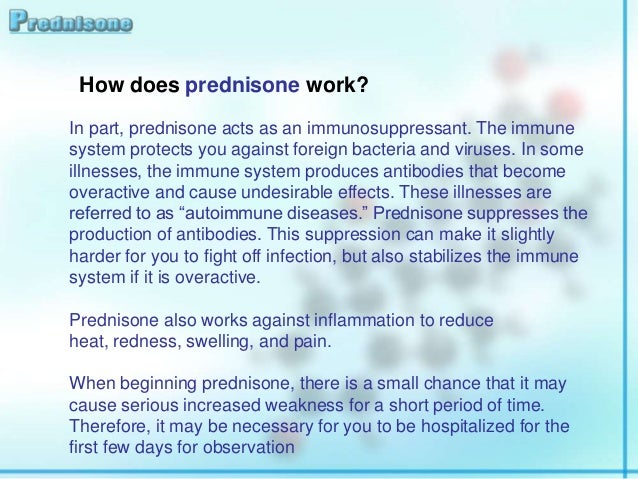 Prednisone

How does prednisone work?

In part, prednisone acts as an immunosuppressant. The immune system protects you against foreign bacteria and viruses. In some illnesses, the immune system produces antibodies that become overactive and cause undesirable effects. These illnesses are referred to as “autoimmune diseases.” Prednisone suppresses the production of antibodies. This suppression can make it slightly harder for you to fight off infection, but also stabilizes the immune system if it is overactive.

Prednisone also works against inflammation to reduce heat, redness, swelling, and pain.

When beginning prednisone, there is a small chance that it may cause serious increased weakness for a short period of time. Therefore, it may be necessary for you to be hospitalized for the first few days for observation